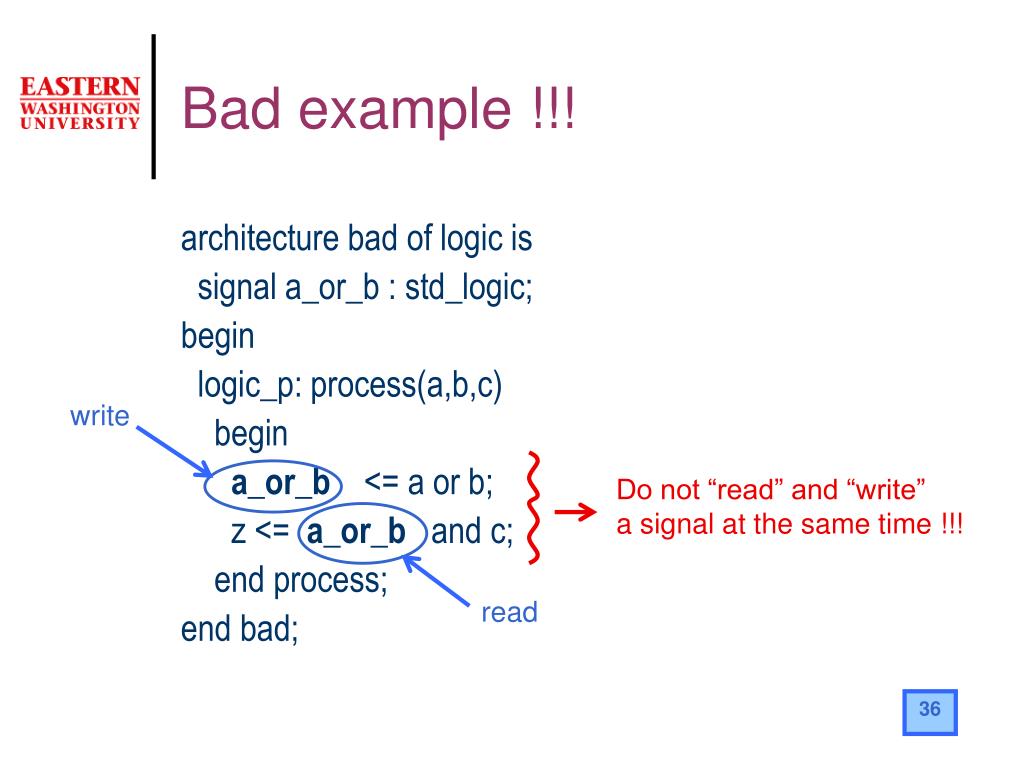 EASTERN
WASHINGTON
UNIVERSITY

Bad example !!!

architecture bad of logic is
signal a_or_b : std_logic;
begin
logic_p: process(a,b,c)
begin
a_or_b <= a or b;
z <= a_or_b and c;
end process;
end bad;

write

read

Do not “read” and “write” a signal at the same time !!!

36